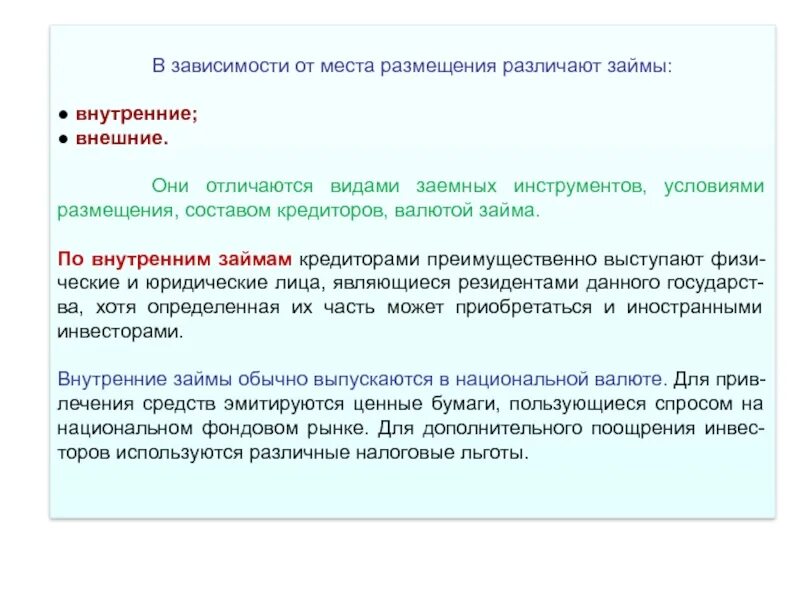 В зависимости от места размещения различают займы:

● внутренние;
● внешние.

Они отличаются видами заемных инструментов, условиями размещения, составом кредиторов, валютой займа.

По внутренним займам кредиторами преимущественно выступают физические и юридические лица, являющиеся резидентами данного государства, хотя определенная их часть может приобретаться и иностранными инвесторами.

Внутренние займы обычно выпускаются в национальной валюте. Для привлечения средств эмитируются ценные бумаги, пользующиеся спросом на национальном фондовом рынке. Для дополнительного поощрения инвесторов используются различные налоговые льготы.